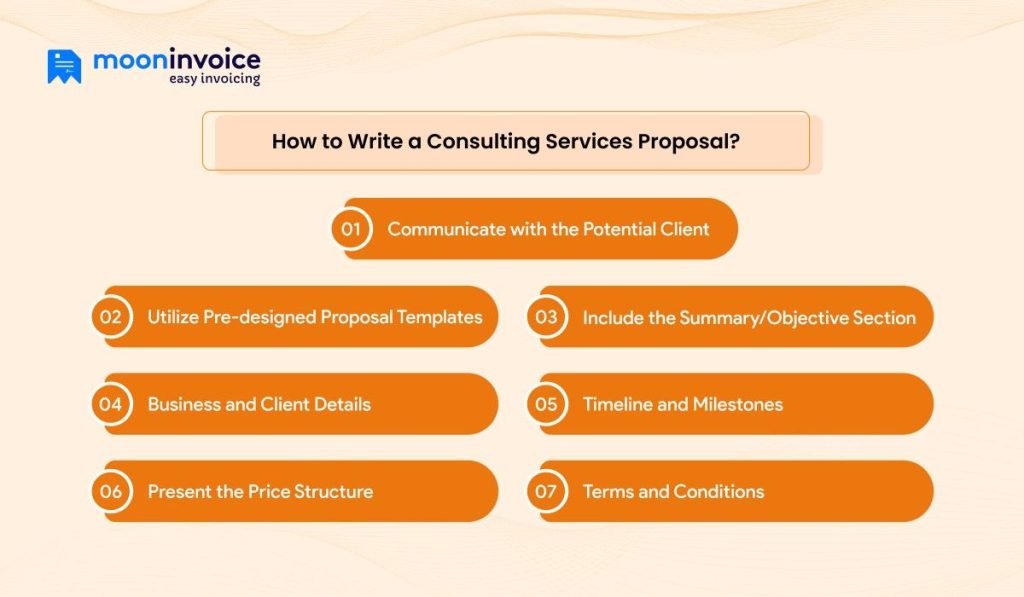 mooninvoice
easy invoicing

How to Write a Consulting Services Proposal?

01 Communicate with the Potential Client

02 Utilize Pre-designed Proposal Templates

03 Include the Summary/Objective Section

04 Business and Client Details

05 Timeline and Milestones

06 Present the Price Structure

07 Terms and Conditions